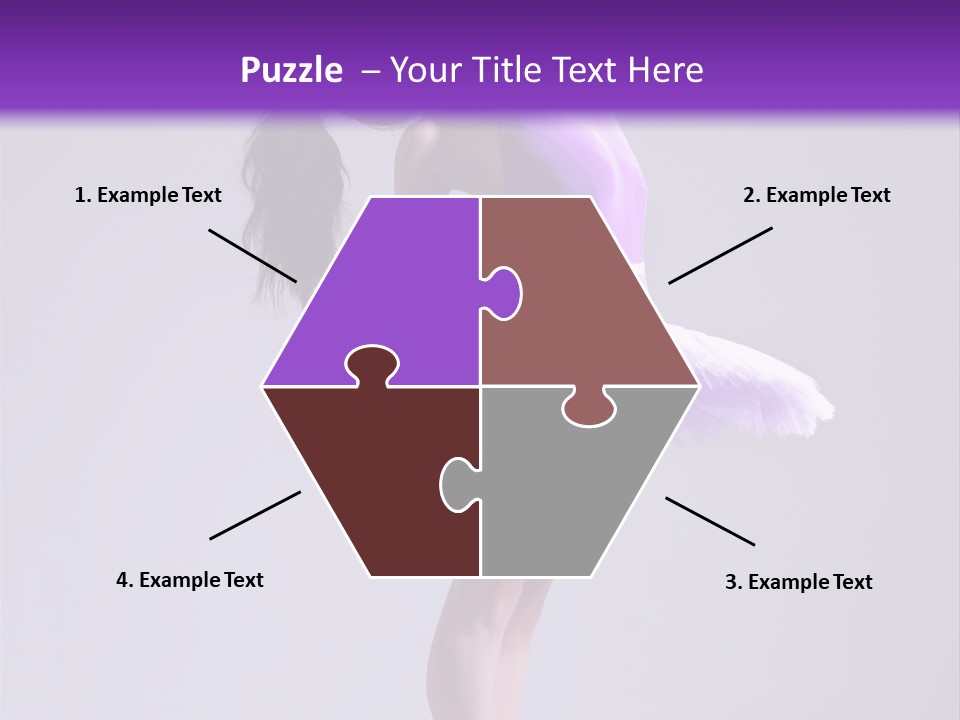 Puzzle – Your Title Text Here

1. Example Text

2. Example Text

4. Example Text

3. Example Text